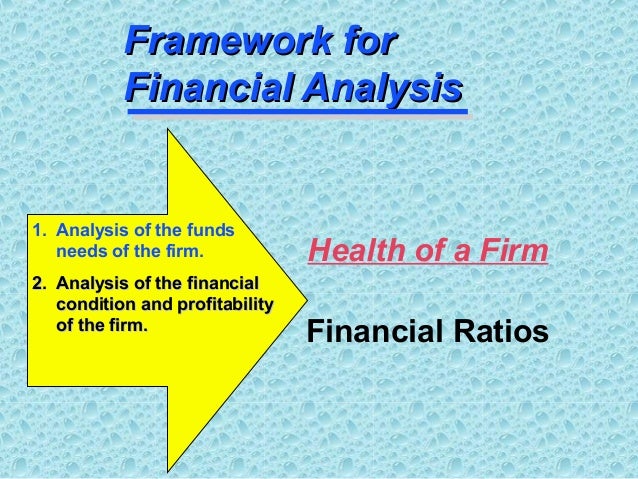 Framework for Financial Analysis

1. Analysis of the funds needs of the firm.

2. Analysis of the financial condition and profitability of the firm.

Health of a Firm

Financial Ratios